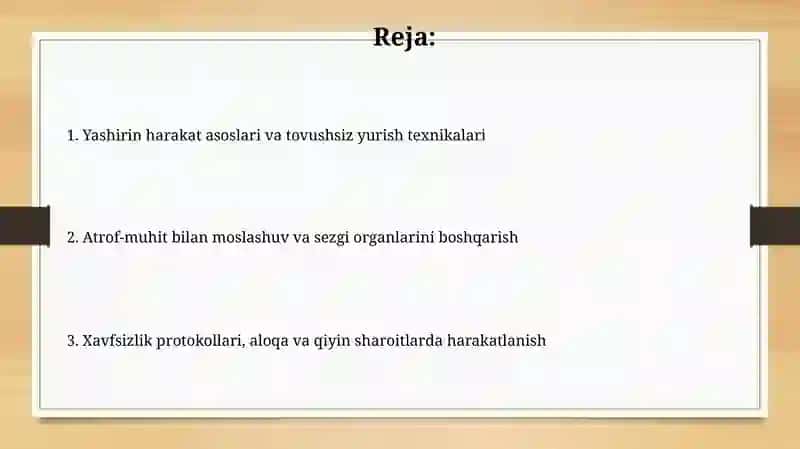 Reja:

1. Yashirin harakat asoslari va tovushsiz yurish texnikalari

2. Atrof-muhit bilan moslashuv va sezgi organlarini boshqarish

3. Xavfsizlik protokollari, aloqa va qiyin sharoitlarda harakatlanish